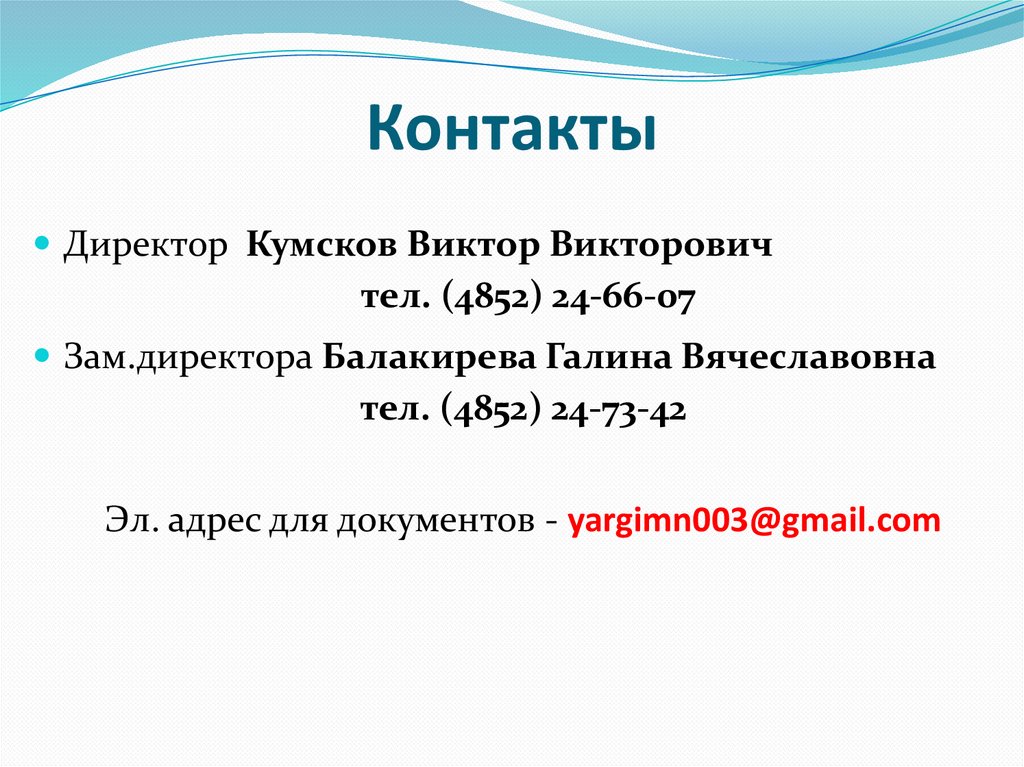 Контакты

Директор Кумсков Виктор Викторович
тел. (4852) 24-66-07

Зам.директора Балакирева Галина Вячеславовна
тел. (4852) 24-73-42

Эл. адрес для документов - yargimn003@gmail.com